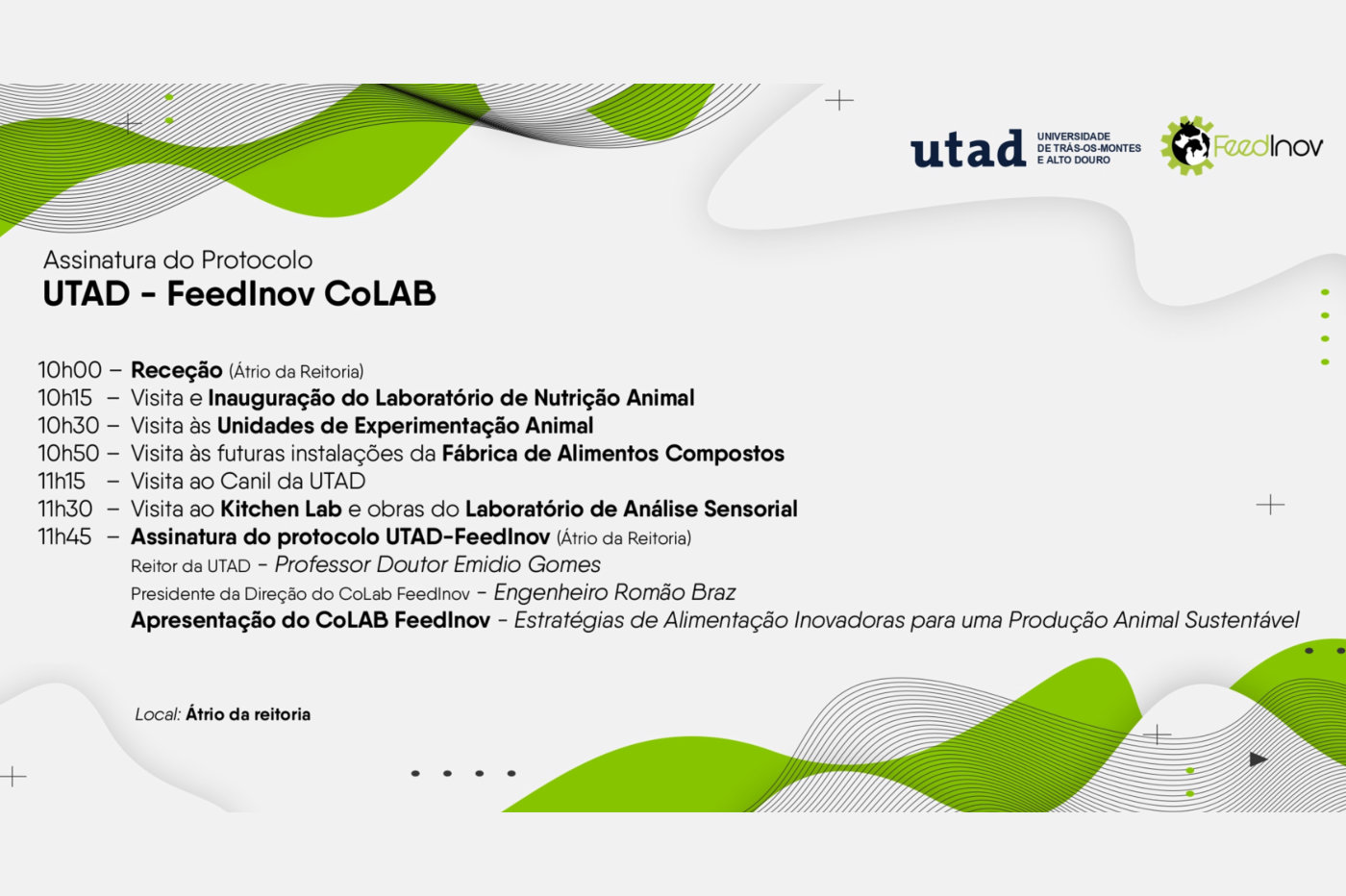 utad UNIVERSIDADE DE TRÁS-OS-MONTES E ALTO DOURO

FeedInov

Assinatura do Protocolo
UTAD - FeedInov CoLAB

10h00 – Receção (Átrio da Reitoria)
10h15 – Visita e Inauguração do Laboratório de Nutrição Animal
10h30 – Visita às Unidades de Experimentação Animal
10h50 – Visita às futuras instalações da Fábrica de Alimentos Compostos
11h15 – Visita ao Canil da UTAD
11h30 – Visita ao Kitchen Lab e obras do Laboratório de Análise Sensorial
11h45 – Assinatura do protocolo UTAD-FeedInov (Átrio da Reitoria)
Reitor da UTAD - Professor Doutor Emidio Gomes
Presidente da Direção do CoLab FeedInov - Engenheiro Romão Braz
Apresentação do CoLAB FeedInov - Estratégias de Alimentação Inovadoras para uma Produção Animal Sustentável

Local: Átrio da reitoria